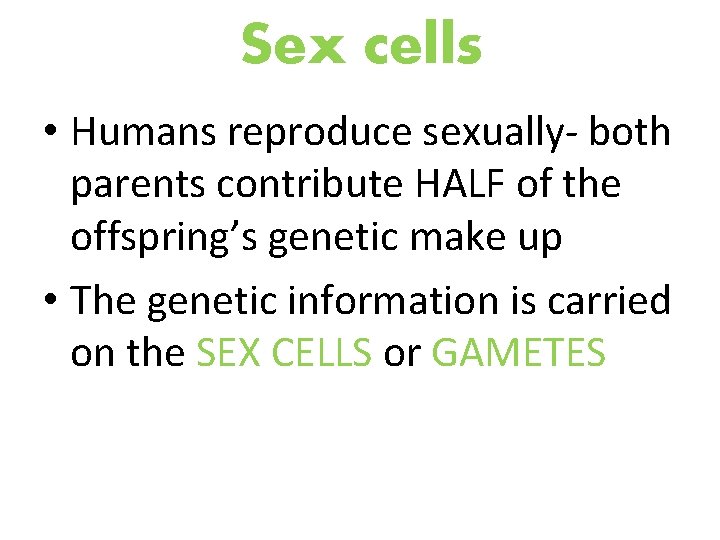 Sex cells

• Humans reproduce sexually- both parents contribute HALF of the offspring’s genetic make up

• The genetic information is carried on the SEX CELLS or GAMETES